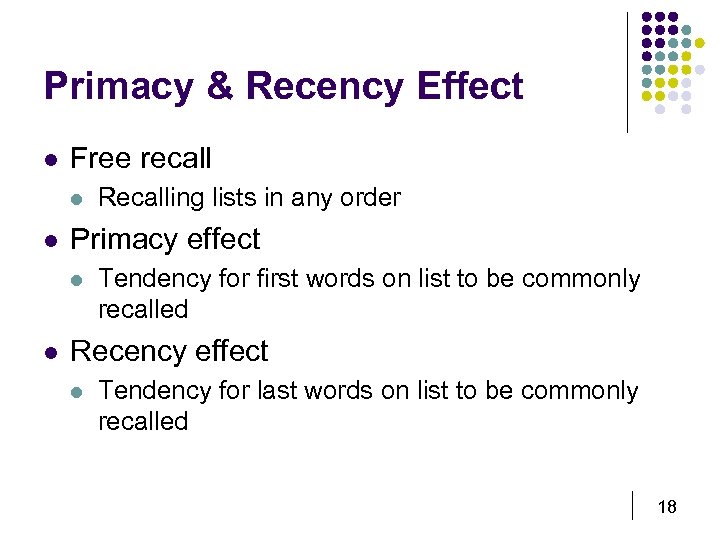 Primacy & Recency Effect

- Free recall
  - Recalling lists in any order
- Primacy effect
  - Tendency for first words on list to be commonly recalled
- Recency effect
  - Tendency for last words on list to be commonly recalled

18